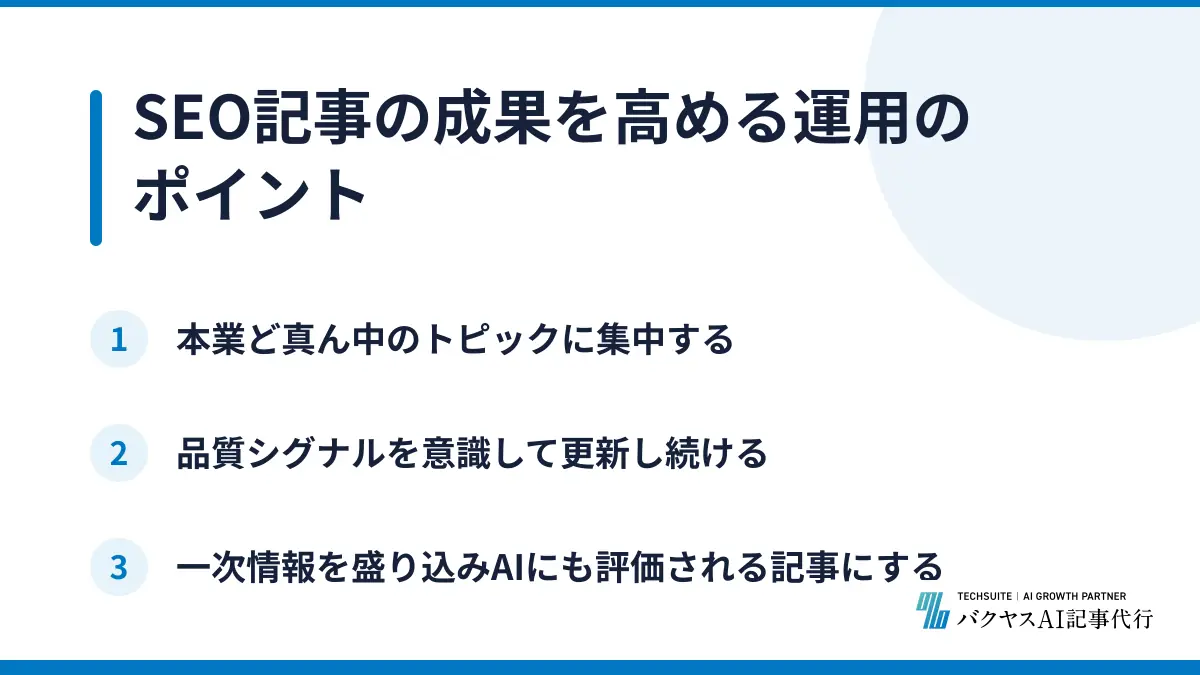 SEO記事の成果を高める運用のポイント

1 本業ど真ん中のトピックに集中する

2 品質シグナルを意識して更新し続ける

3 一次情報を盛り込みAIにも評価される記事にする

TECHSUITE | AI GROWTH PARTNER
バクヤスAI記事代行